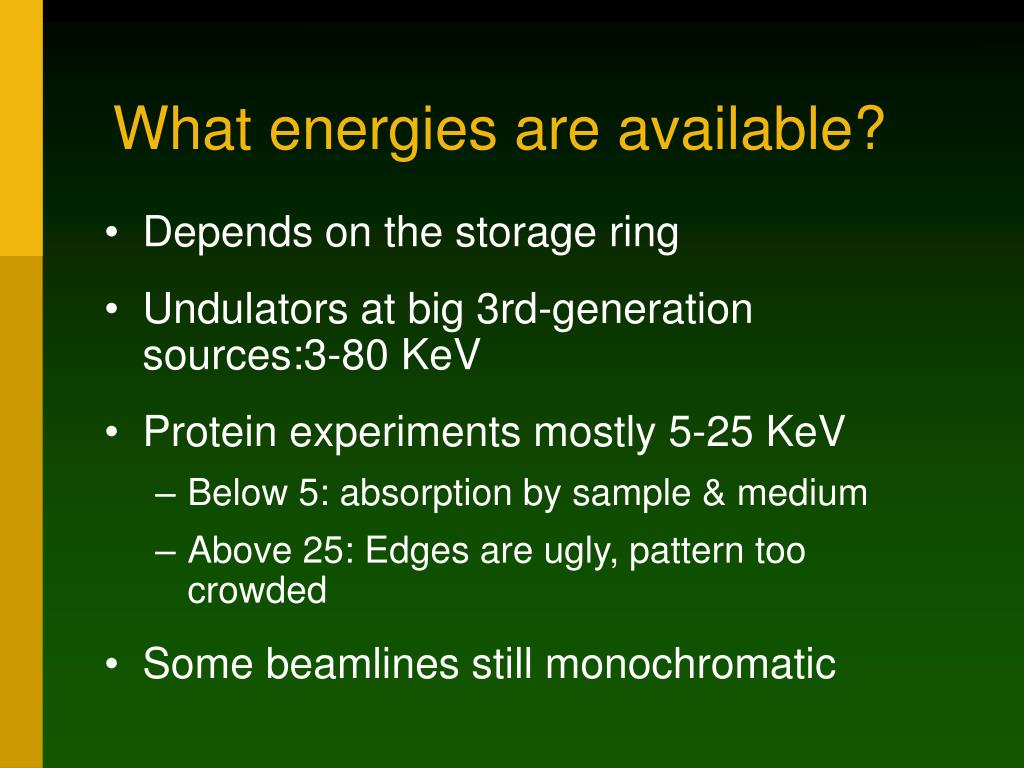 What energies are available?

• Depends on the storage ring

• Undulators at big 3rd-generation sources:3-80 KeV

• Protein experiments mostly 5-25 KeV
– Below 5: absorption by sample & medium
– Above 25: Edges are ugly, pattern too crowded

• Some beamlines still monochromatic